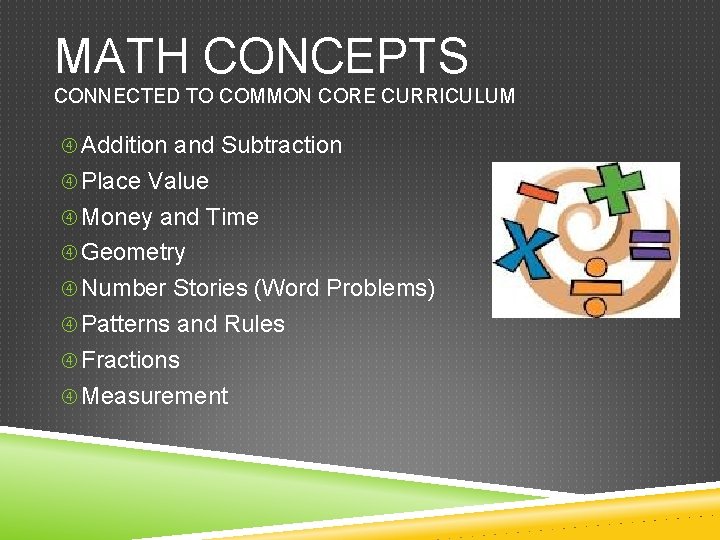 MATH CONCEPTS
CONNECTED TO COMMON CORE CURRICULUM

④ Addition and Subtraction
④ Place Value
④ Money and Time
④ Geometry
④ Number Stories (Word Problems)
④ Patterns and Rules
④ Fractions
④ Measurement